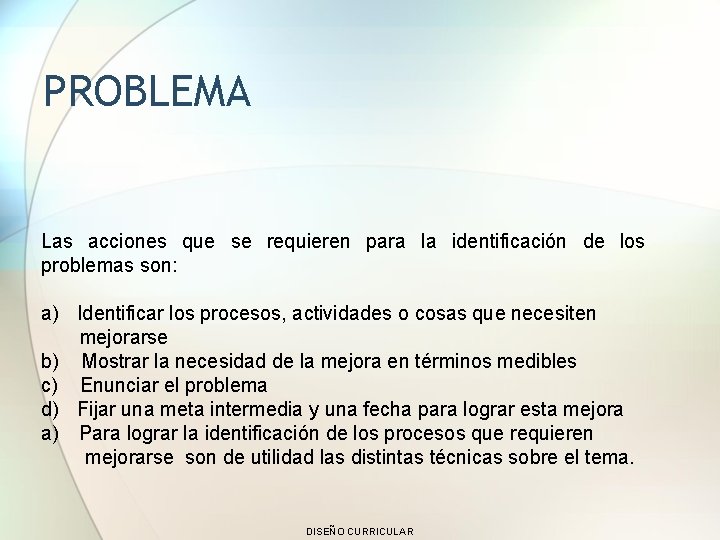 PROBLEMA

Las acciones que se requieren para la identificación de los problemas son:

a) Identificar los procesos, actividades o cosas que necesiten mejorarse
b) Mostrar la necesidad de la mejora en términos medibles
c) Enunciar el problema
d) Fijar una meta intermedia y una fecha para lograr esta mejora
a) Para lograr la identificación de los procesos que requieren mejorarse son de utilidad las distintas técnicas sobre el tema.

DISEÑO CURRICULAR